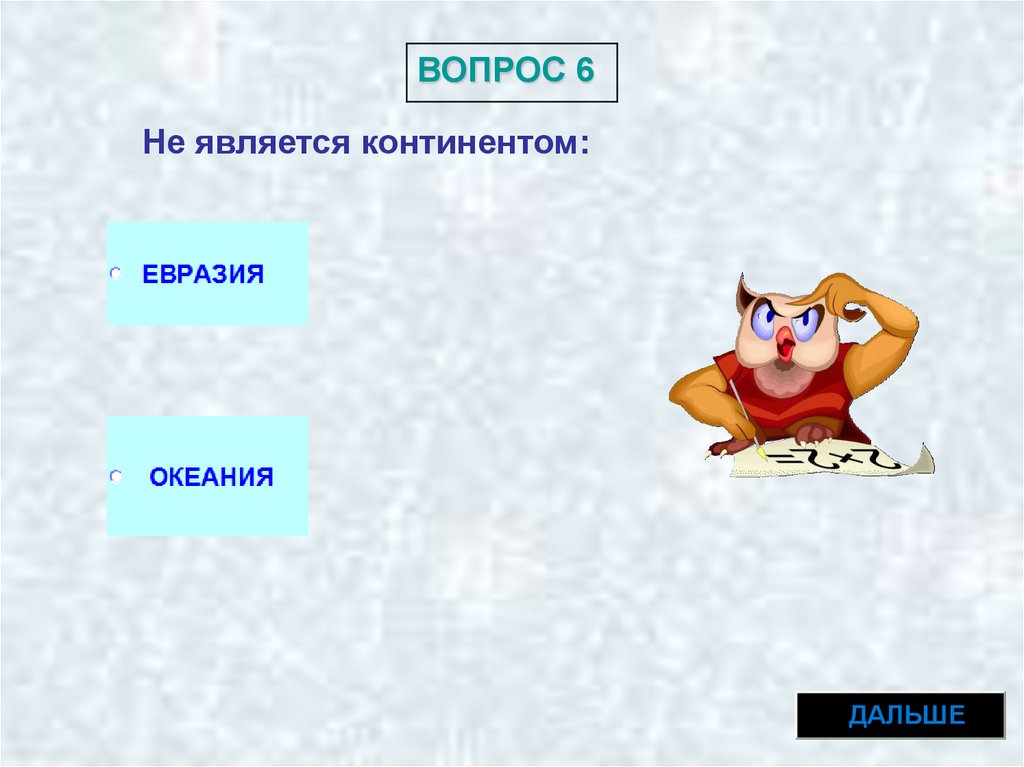 ВОПРОС 6

Не является континентом:

ЕВРАЗИЯ

ОКЕАНИЯ

ДАЛЬШЕ